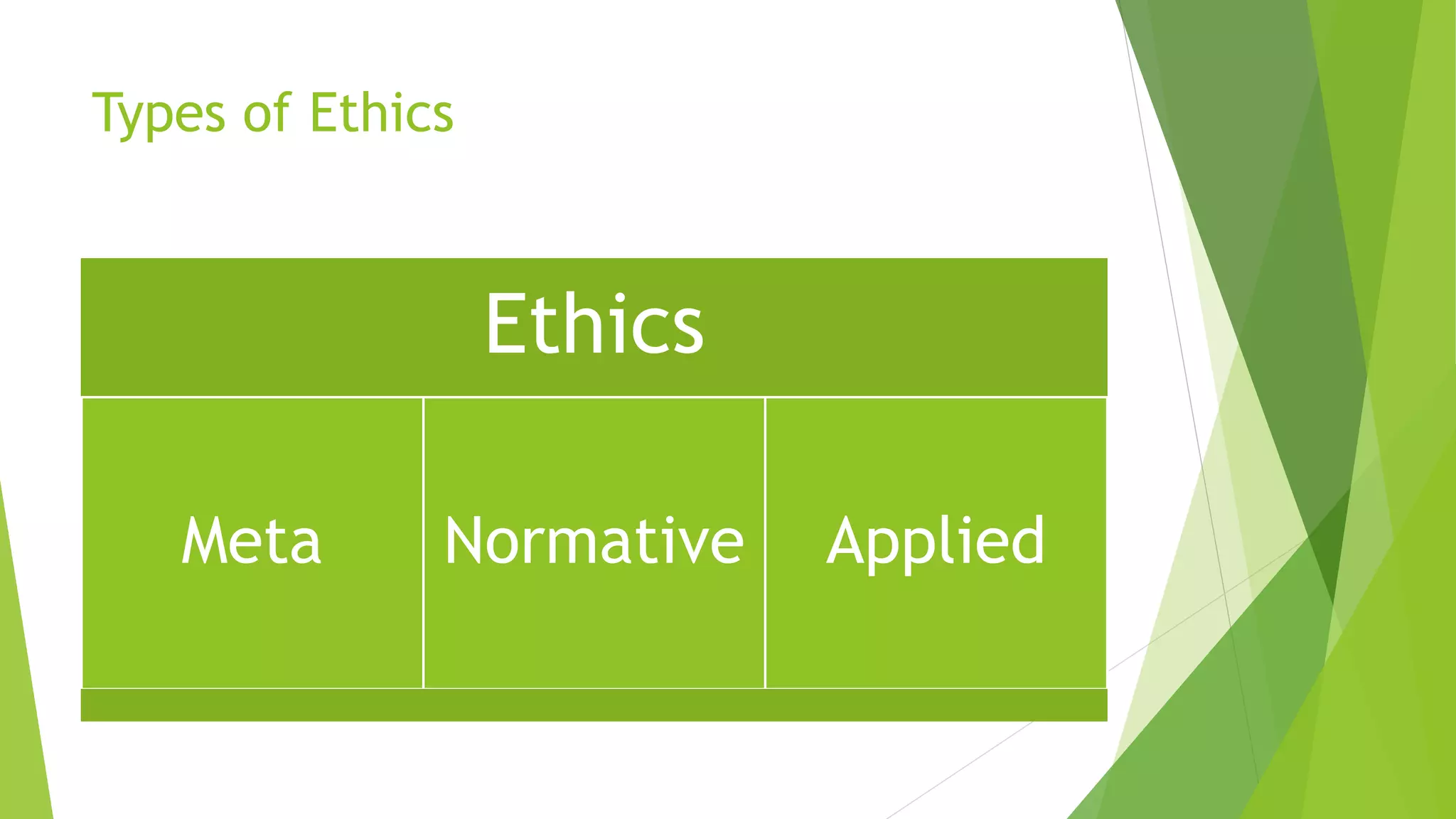 Types of Ethics

Ethics

Meta

Normative

Applied